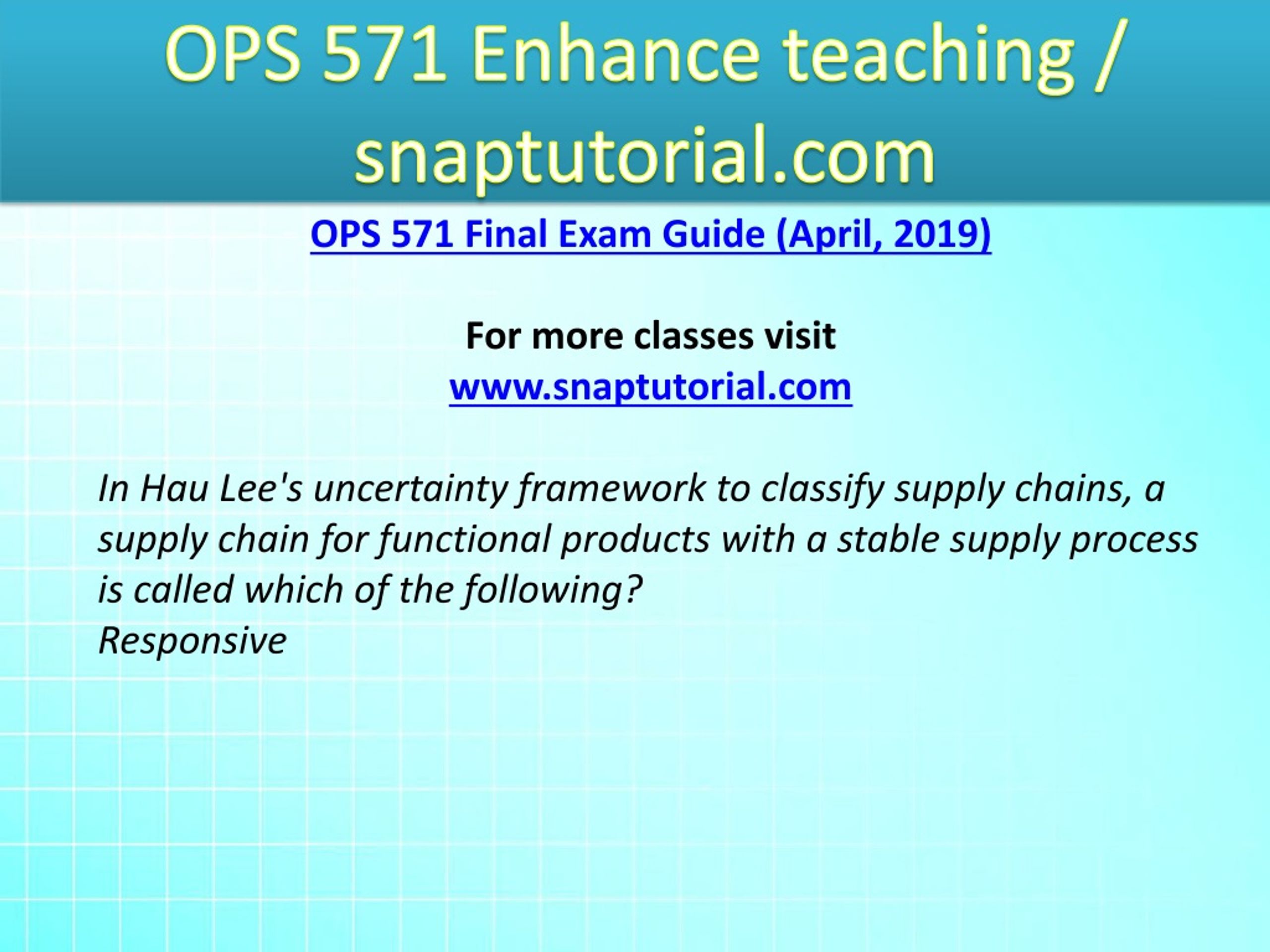 OPS 571 Enhance teaching / snaptutorial.com

OPS 571 Final Exam Guide (April, 2019)

For more classes visit
www.snaptutorial.com

In Hau Lee's uncertainty framework to classify supply chains, a supply chain for functional products with a stable supply process is called which of the following?
Responsive